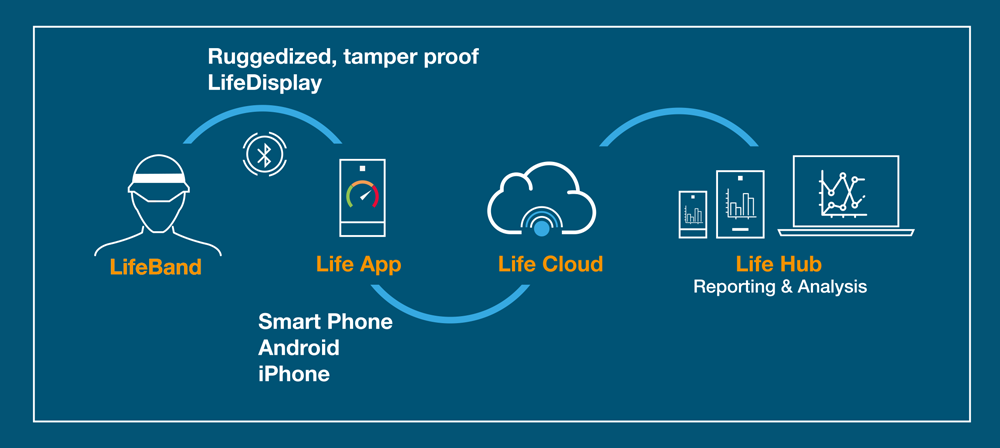 Ruggedized, tamper proof LifeDisplay

LifeBand

Life App

Life Cloud

Life Hub
Reporting & Analysis

Smart Phone
Android
iPhone